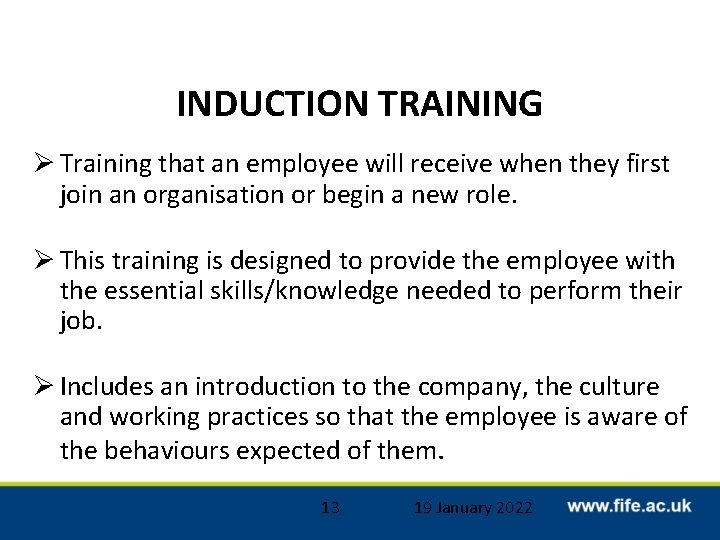 INDUCTION TRAINING

➢ Training that an employee will receive when they first join an organisation or begin a new role.

➢ This training is designed to provide the employee with the essential skills/knowledge needed to perform their job.

➢ Includes an introduction to the company, the culture and working practices so that the employee is aware of the behaviours expected of them.

13 19 January 2022 www.fife.ac.uk